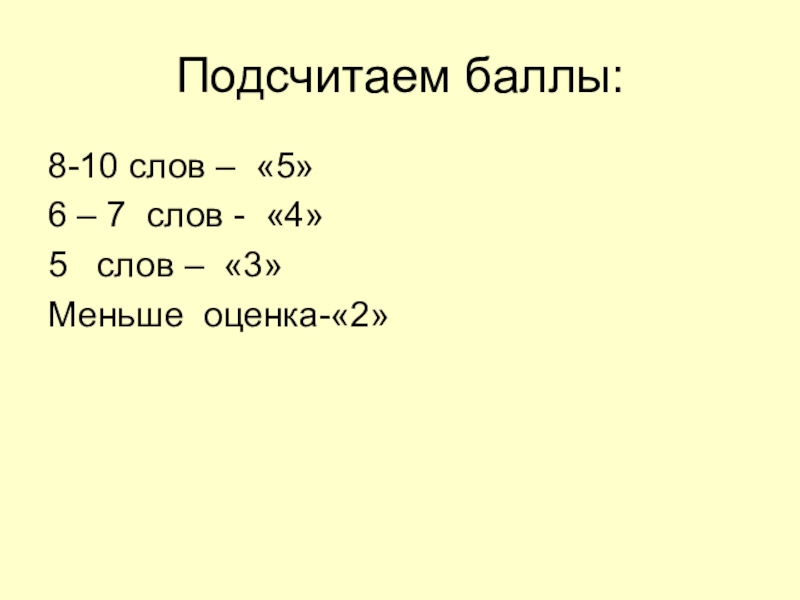 Подсчитаем баллы:

8-10 слов – «5»
6 – 7 слов - «4»
5 слов – «3»
Меньше оценка-«2»